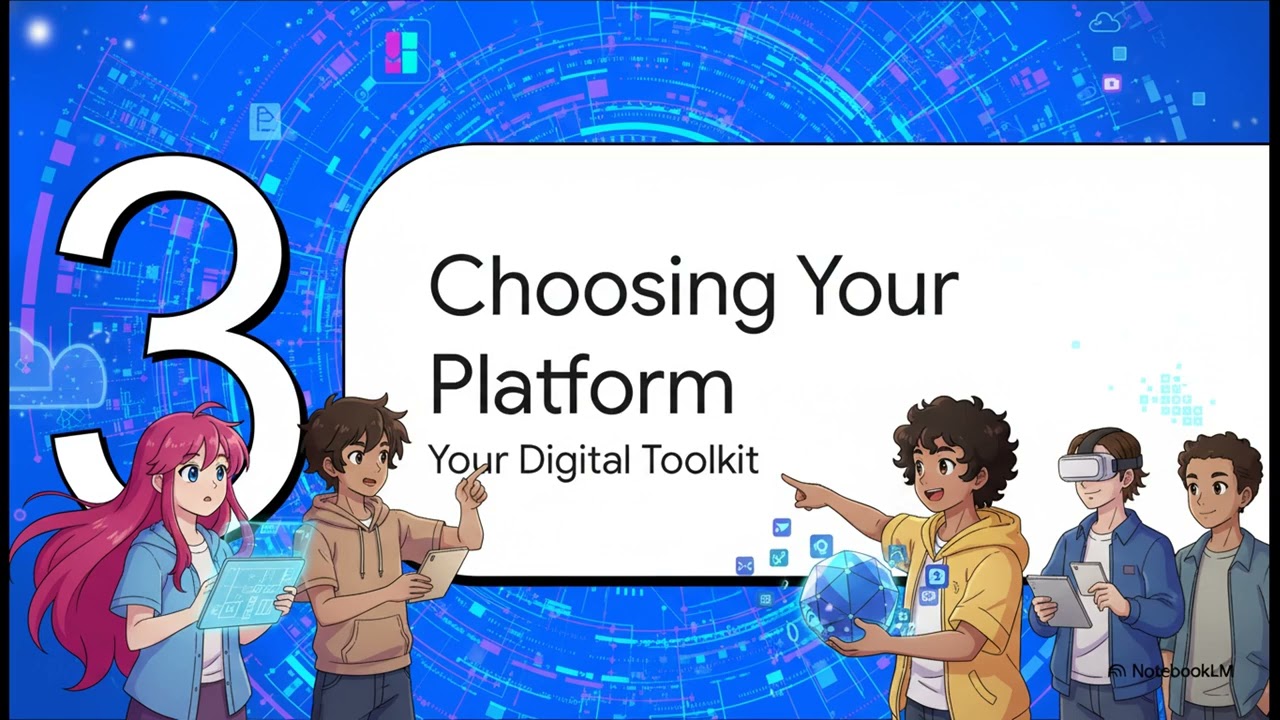 3

Choosing Your Platform

Your Digital Toolkit

NotebookLM